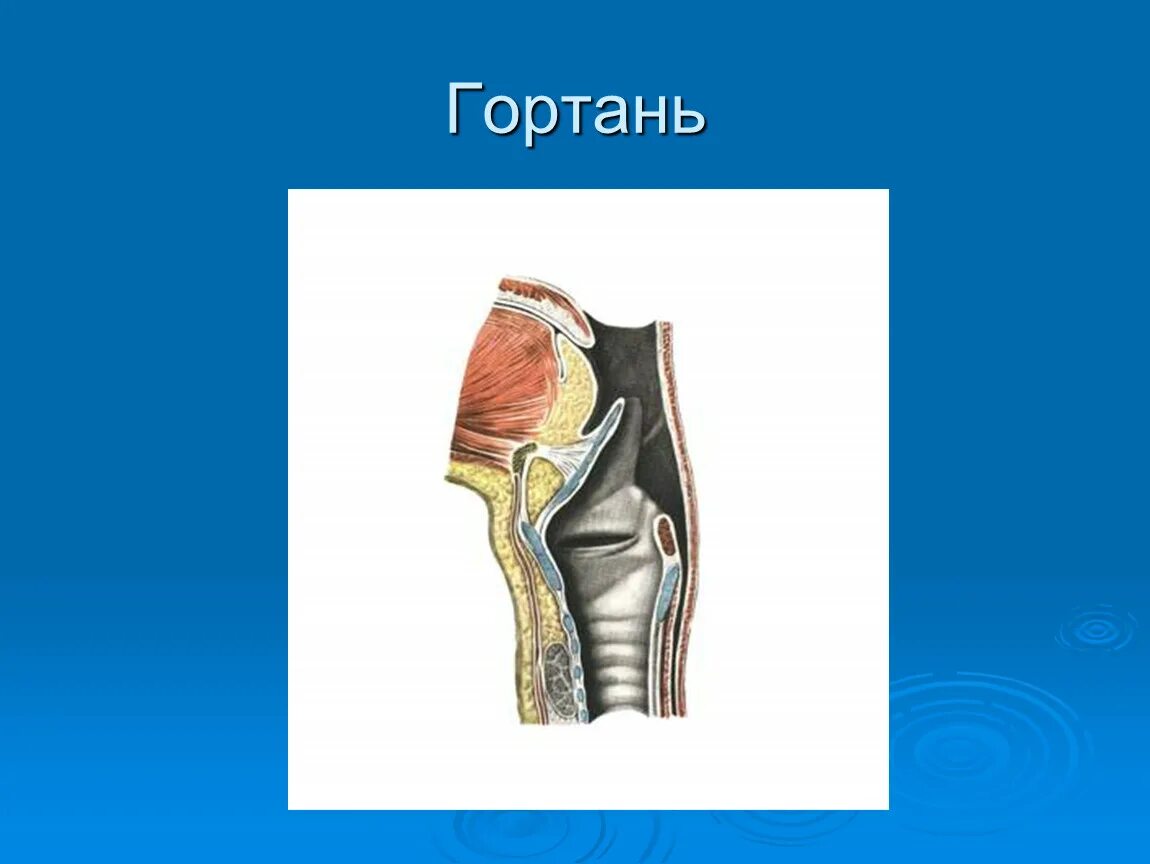 Гортань